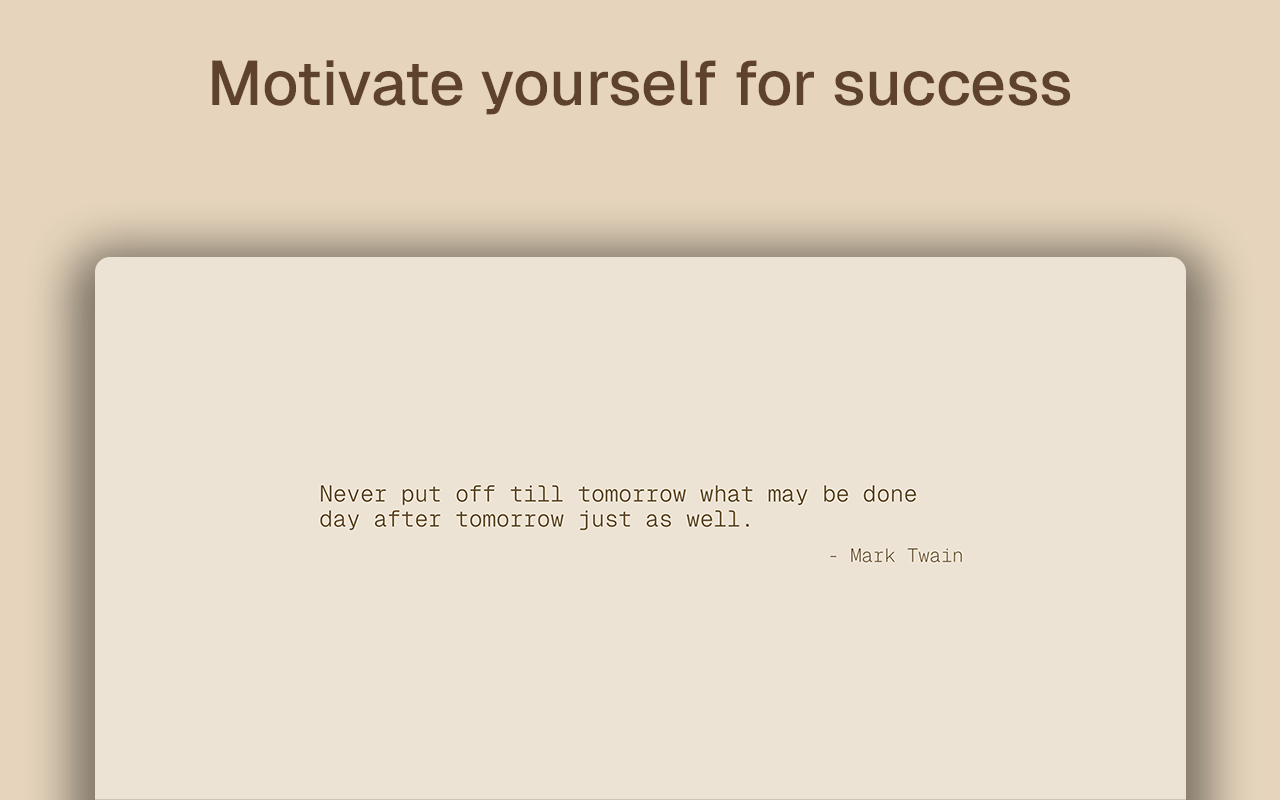 Motivate yourself for success

Never put off till tomorrow what may be done day after tomorrow just as well.

- Mark Twain